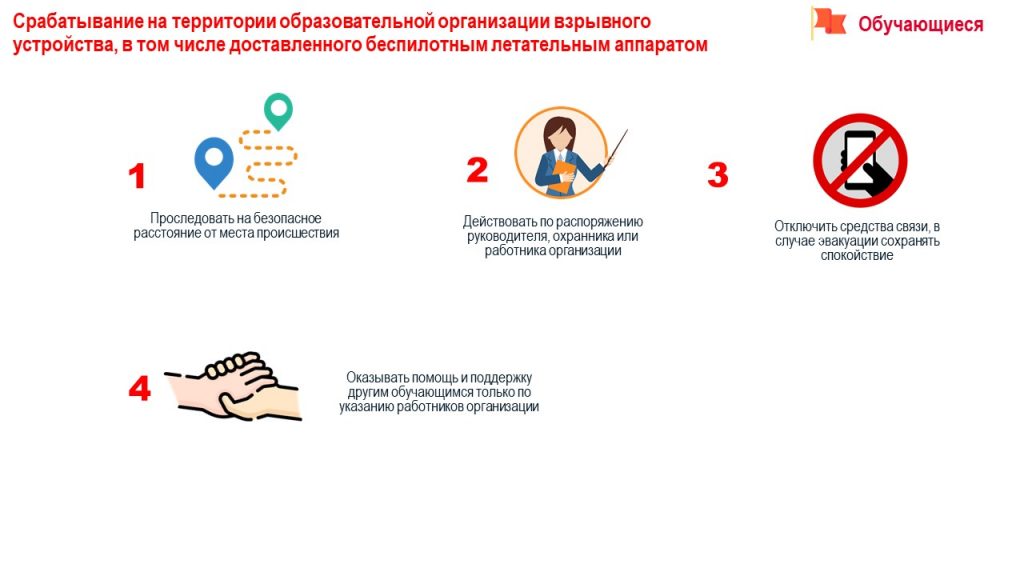 Срабатывание на территории образовательной организации взрывного устройства, в том числе доставленного беспилотным летательным аппаратом

Обучающиеся

1

Проследовать на безопасное расстояние от места происшествия

2

Действовать по распоряжению руководителя, охранника или работника организации

3

Отключить средства связи, в случае эвакуации сохранять спокойствие

4

Оказывать помощь и поддержку другим обучающимся только по указанию работников организации